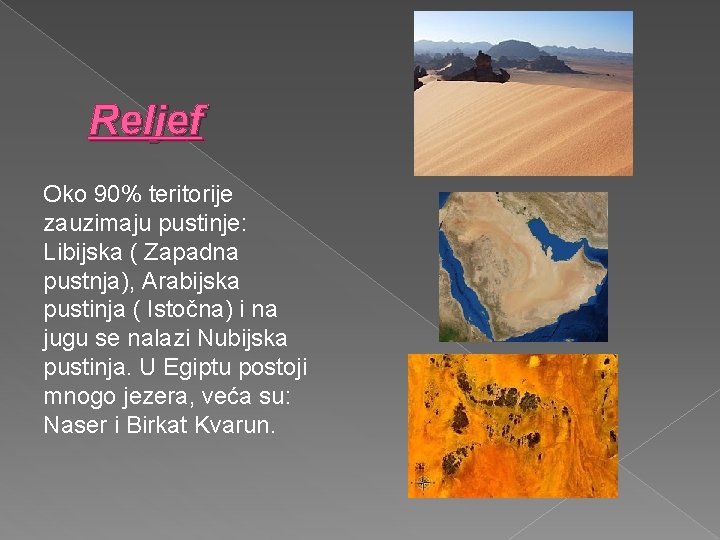 Reljef

Oko 90% teritorije zauzimaju pustinje: Libijska ( Zapadna pustnja), Arabijska pustinja ( Istočna) i na jugu se nalazi Nubijska pustinja. U Egiptu postoji mnogo jezera, veća su: Naser i Birkat Kvarun.